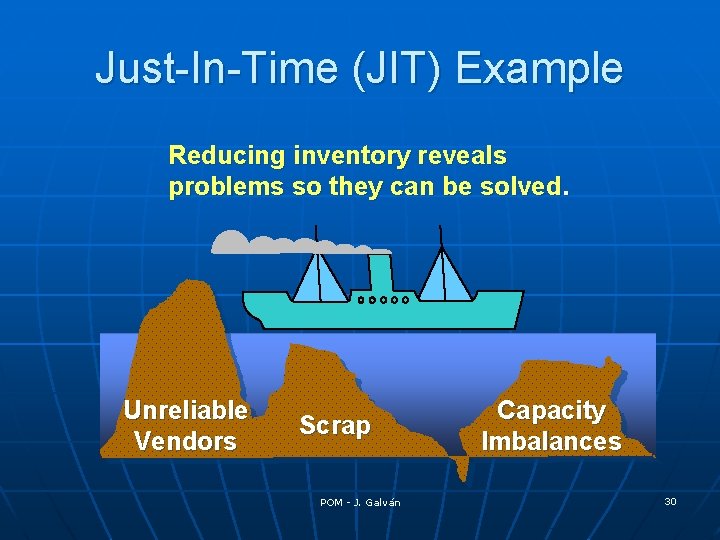 Just-In-Time (JIT) Example

Reducing inventory reveals problems so they can be solved.

Unreliable Vendors

Scrap

Capacity Imbalances

POM - J. Galván

30